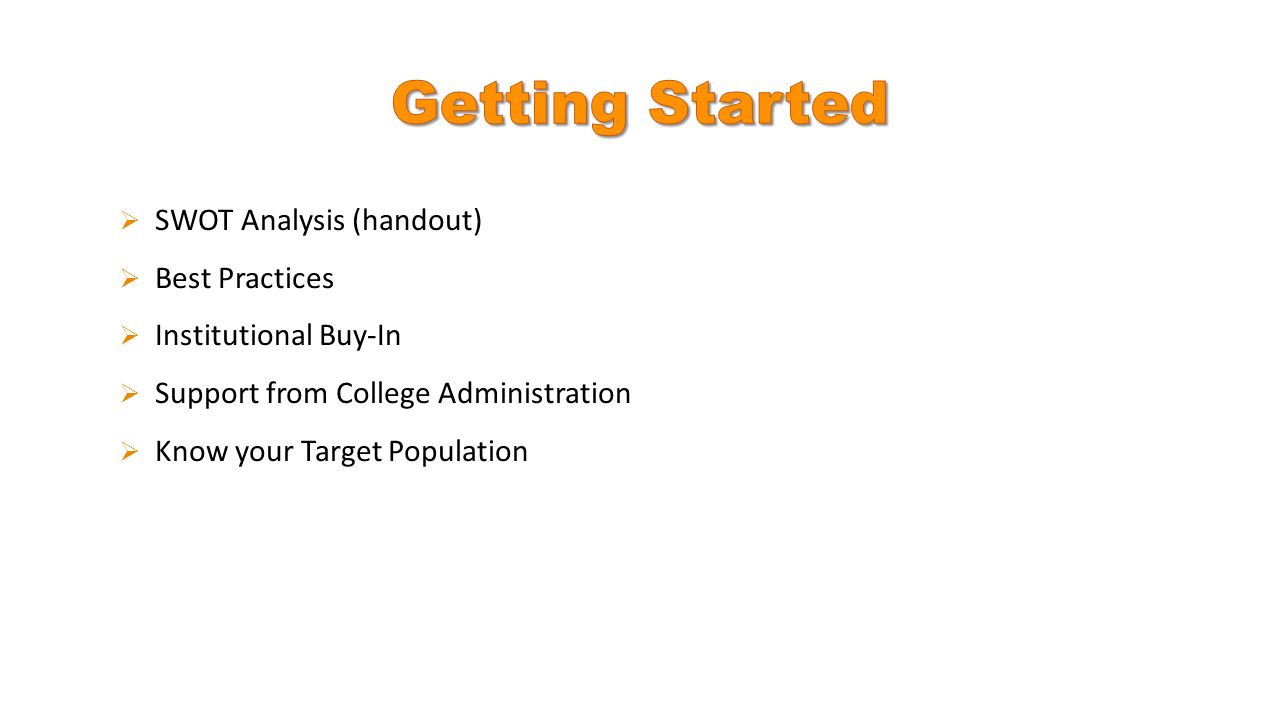 Getting Started

➢ SWOT Analysis (handout)

➢ Best Practices

➢ Institutional Buy-In

➢ Support from College Administration

➢ Know your Target Population